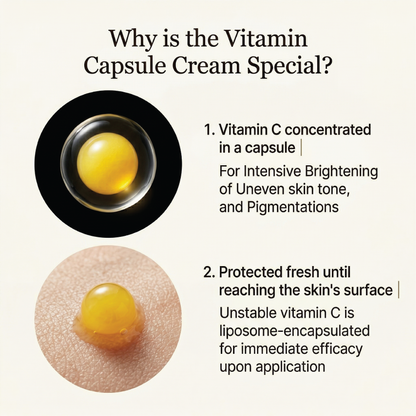 Why is the Vitamin Capsule Cream Special?

1. Vitamin C concentrated in a capsule |

For Intensive Brightening of Uneven skin tone, and Pigmentations

2. Protected fresh until reaching the skin's surface |

Unstable vitamin C is liposome-encapsulated for immediate efficacy upon application